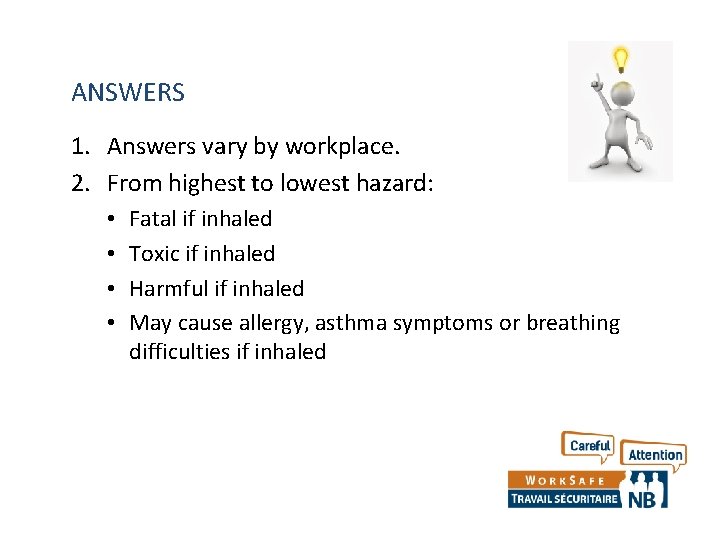 ANSWERS

1. Answers vary by workplace.
2. From highest to lowest hazard:
• Fatal if inhaled
• Toxic if inhaled
• Harmful if inhaled
• May cause allergy, asthma symptoms or breathing difficulties if inhaled

Careful
Attention
WORKSAFE
TRAVAIL SÉCURITAIRE
NB